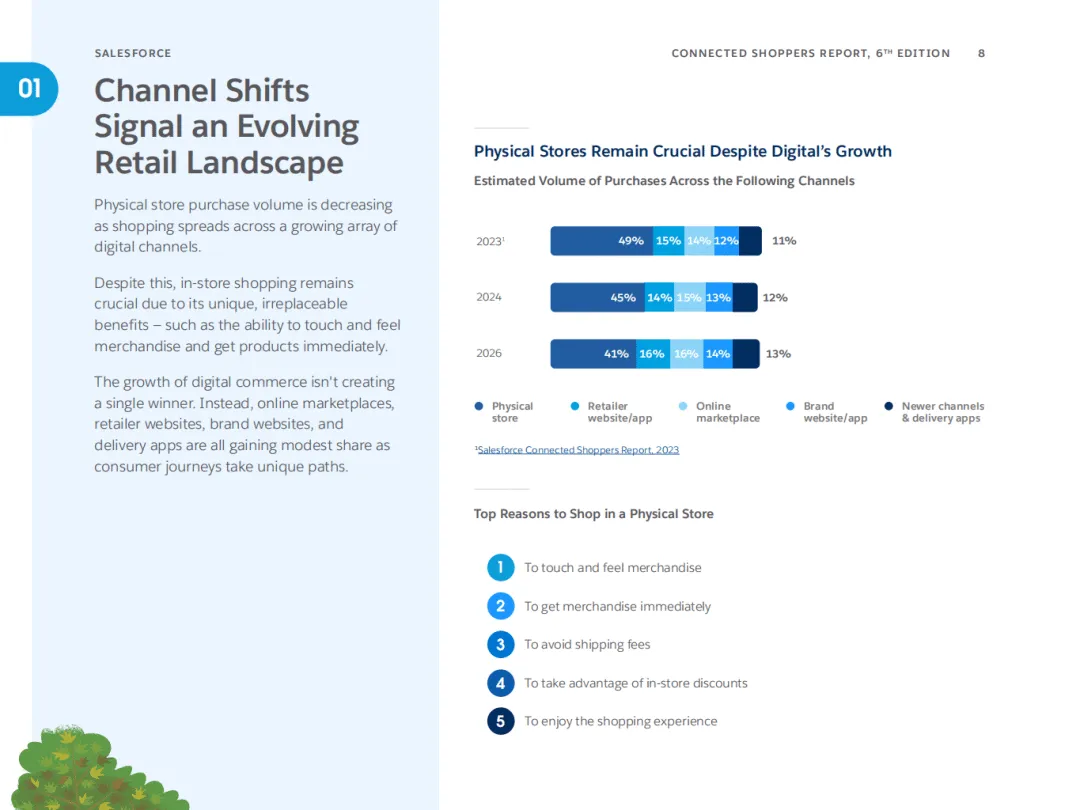 SALESFORCE

CONNECTED SHOPPERS REPORT, 6TH EDITION 8

01

Channel Shifts Signal an Evolving Retail Landscape

Physical store purchase volume is decreasing as shopping spreads across a growing array of digital channels.

Despite this, in-store shopping remains crucial due to its unique, irreplaceable benefits – such as the ability to touch and feel merchandise and get products immediately.

The growth of digital commerce isn't creating a single winner. Instead, online marketplaces, retailer websites, brand websites, and delivery apps are all gaining modest share as consumer journeys take unique paths.

Physical Stores Remain Crucial Despite Digital's Growth

Estimated Volume of Purchases Across the Following Channels

2023¹ 49% 15% 14% 12% 11%

2024 45% 14% 15% 13% 12%

2026 41% 16% 16% 14% 13%

Physical store
Retailer website/app
Online marketplace
Brand website/app
Newer channels & delivery apps

¹Salesforce Connected Shoppers Report, 2023

Top Reasons to Shop in a Physical Store

1 To touch and feel merchandise

2 To get merchandise immediately

3 To avoid shipping fees

4 To take advantage of in-store discounts

5 To enjoy the shopping experience